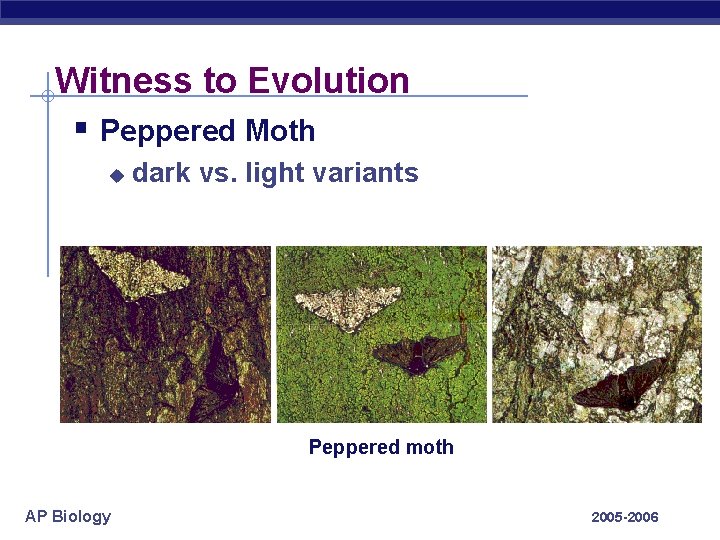 Witness to Evolution

Peppered Moth

dark vs. light variants

Peppered moth

AP Biology

2005-2006